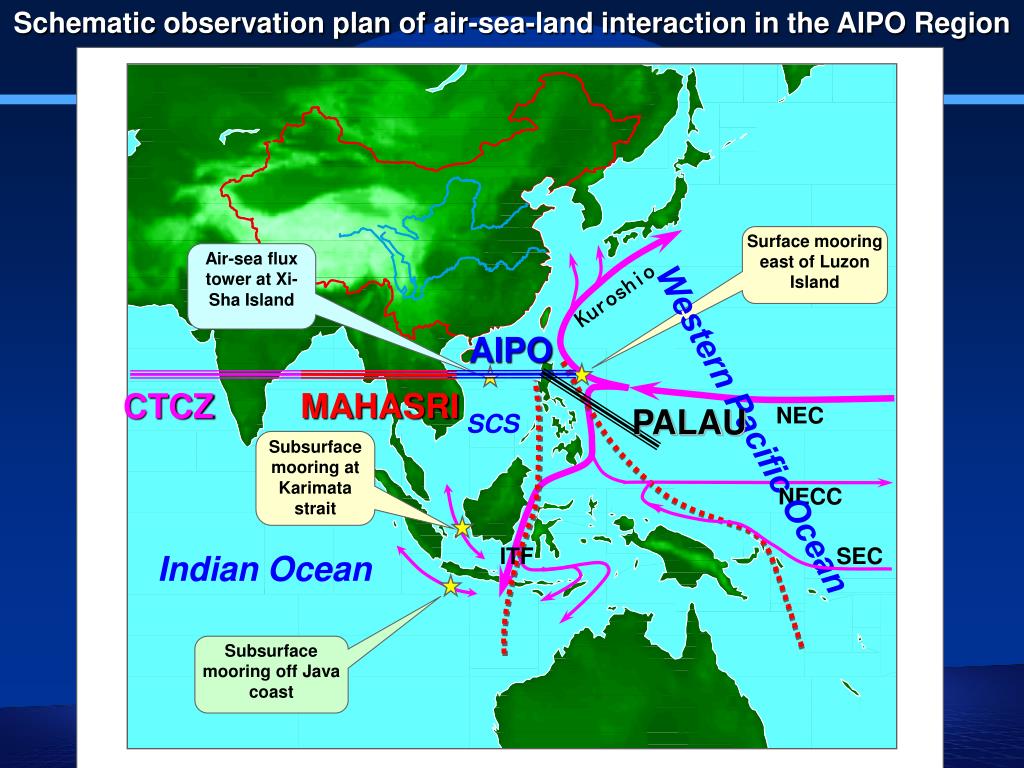 Schematic observation plan of air-sea-land interaction in the AIPO Region

Air-sea flux tower at Xi-Sha Island

Surface mooring east of Luzon Island

Kuroshio

Western Pacific Ocean

AIPO

CTCZ

MAHASRI

SCS

PALAU

NEC

Subsurface mooring at Karimata strait

NECC

ITF

SEC

Indian Ocean

Subsurface mooring off Java coast